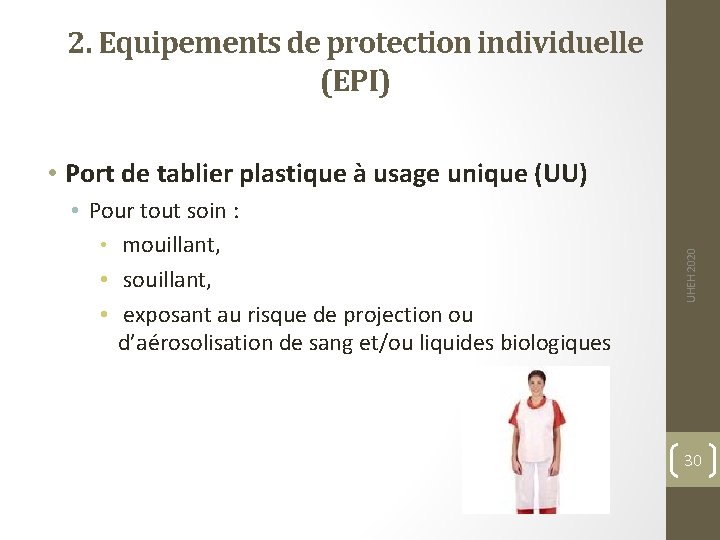 2. Equipements de protection individuelle (EPI)

• Port de tablier plastique à usage unique (UU)

• Pour tout soin :

• mouillant,

• souillant,

• exposant au risque de projection ou d'aérosolisation de sang et/ou liquides biologiques

UHEH 2020

30